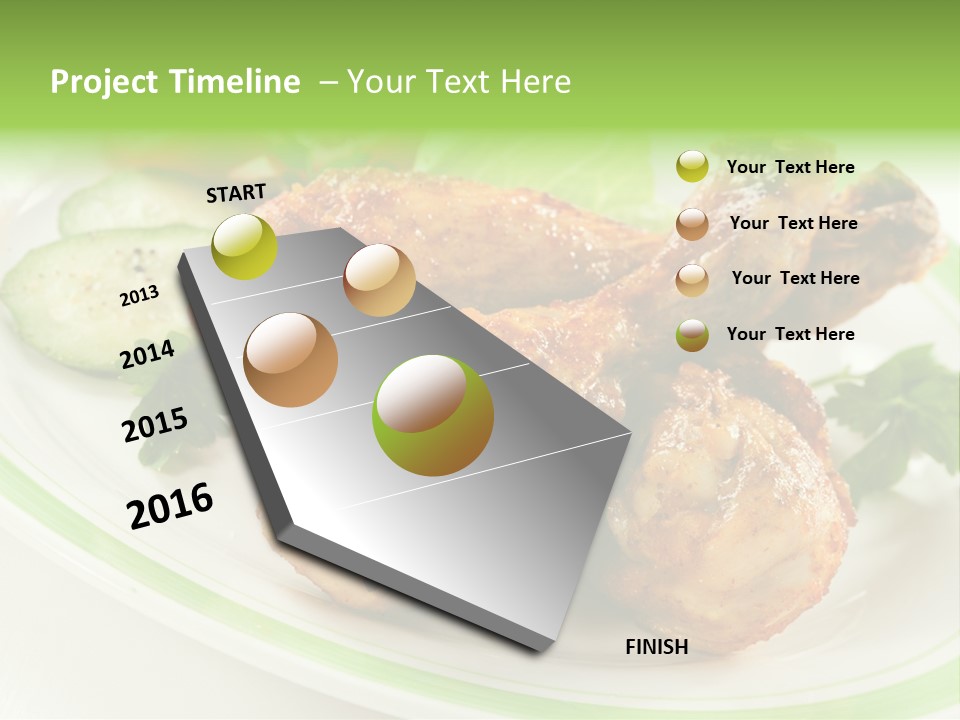 Project Timeline – Your Text Here

START

2013

2014

2015

2016

FINISH

Your Text Here

Your Text Here

Your Text Here

Your Text Here